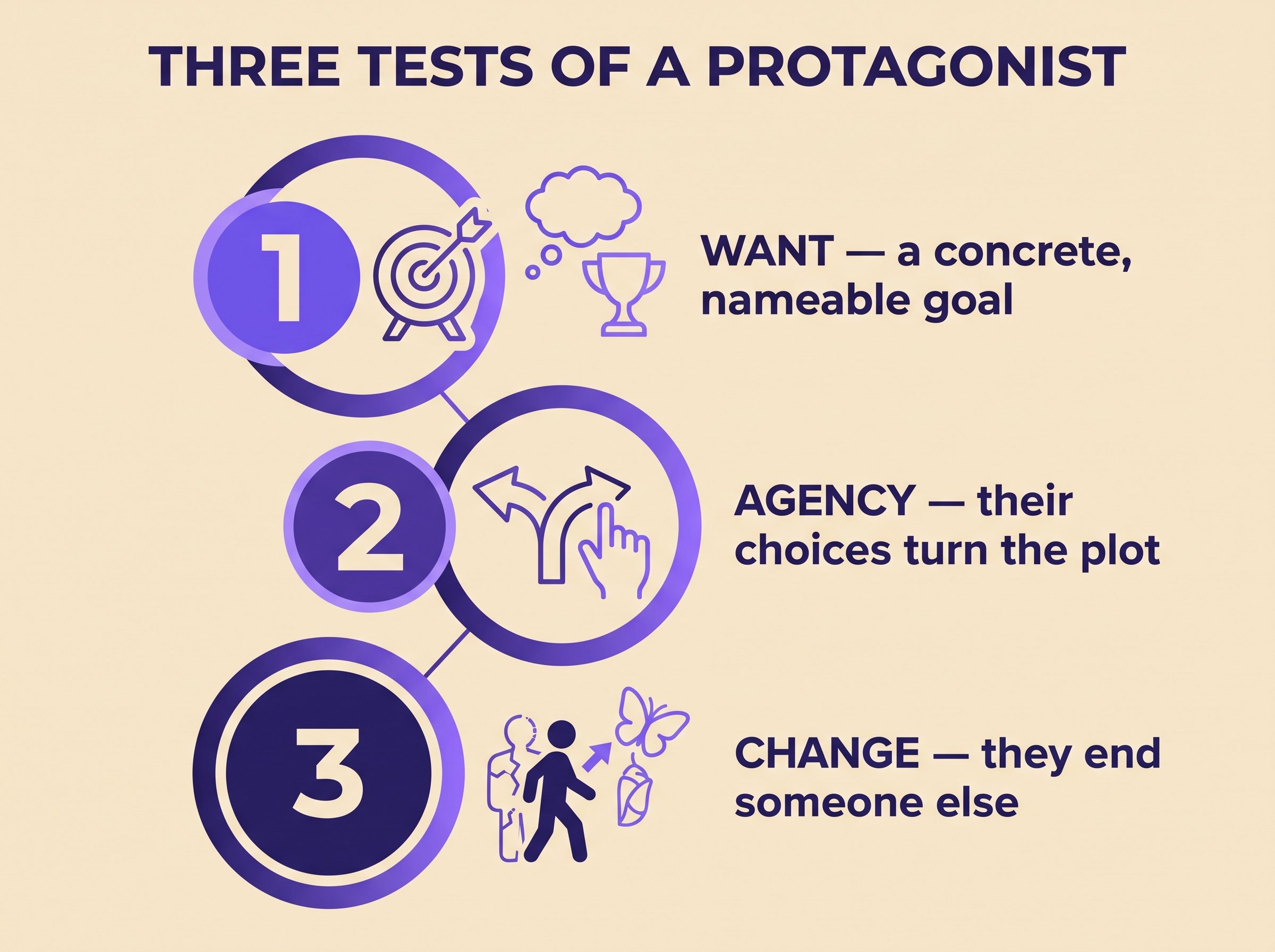 THREE TESTS OF A PROTAGONIST

1

WANT — a concrete, nameable goal

2

AGENCY — their choices turn the plot

3

CHANGE — they end someone else